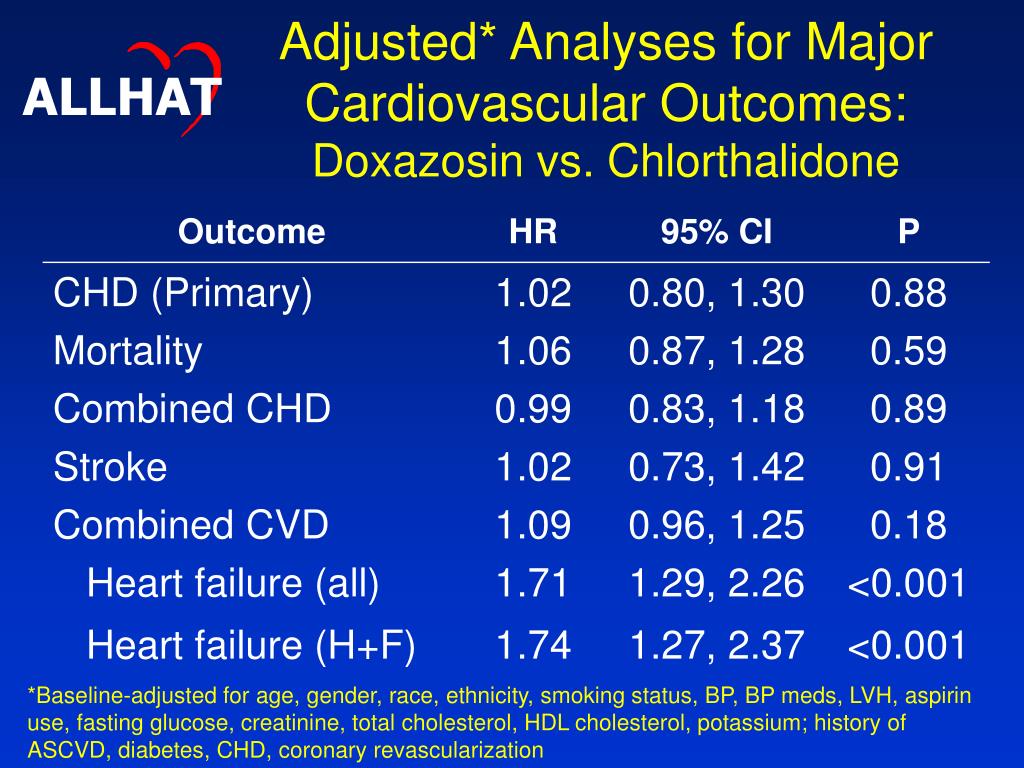 ALLHAT

Adjusted* Analyses for Major Cardiovascular Outcomes:
Doxazosin vs. Chlorthalidone

| Outcome | HR | 95% CI | P |
|---|---|---|---|
| CHD (Primary) | 1.02 | 0.80, 1.30 | 0.88 |
| Mortality | 1.06 | 0.87, 1.28 | 0.59 |
| Combined CHD | 0.99 | 0.83, 1.18 | 0.89 |
| Stroke | 1.02 | 0.73, 1.42 | 0.91 |
| Combined CVD | 1.09 | 0.96, 1.25 | 0.18 |
| Heart failure (all) | 1.71 | 1.29, 2.26 | <0.001 |
| Heart failure (H+F) | 1.74 | 1.27, 2.37 | <0.001 |

*Baseline-adjusted for age, gender, race, ethnicity, smoking status, BP, BP meds, LVH, aspirin use, fasting glucose, creatinine, total cholesterol, HDL cholesterol, potassium; history of ASCVD, diabetes, CHD, coronary revascularization